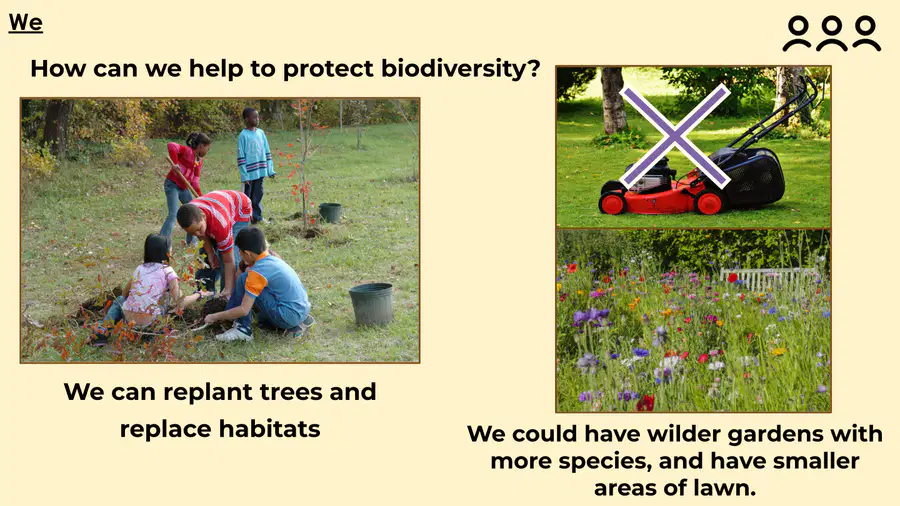 We

How can we help to protect biodiversity?

We can replant trees and replace habitats

We could have wilder gardens with more species, and have smaller areas of lawn.